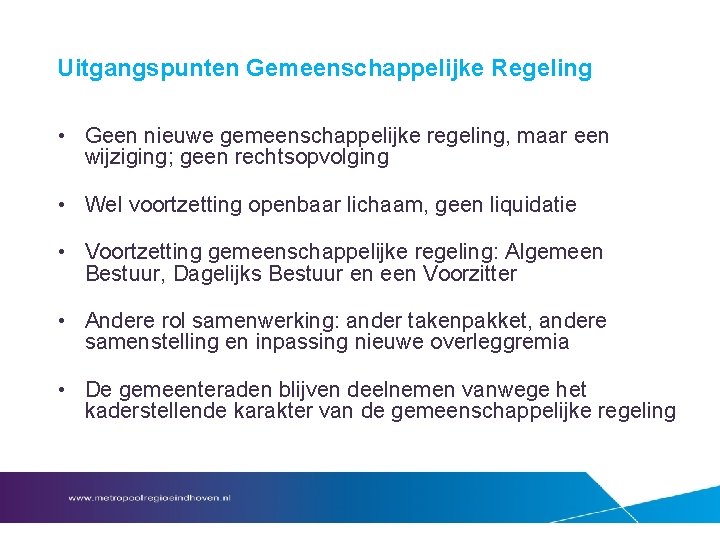 Uitgangspunten Gemeenschappelijke Regeling

• Geen nieuwe gemeenschappelijke regeling, maar een wijziging; geen rechtsopvolging

• Wel voortzetting openbaar lichaam, geen liquidatie

• Voortzetting gemeenschappelijke regeling: Algemeen Bestuur, Dagelijks Bestuur en een Voorzitter

• Andere rol samenwerking: ander takenpakket, andere samenstelling en inpassing nieuwe overleggremia

• De gemeenteraden blijven deelnemen vanwege het kaderstellende karakter van de gemeenschappelijke regeling

www.metropoolregioeindhoven.nl